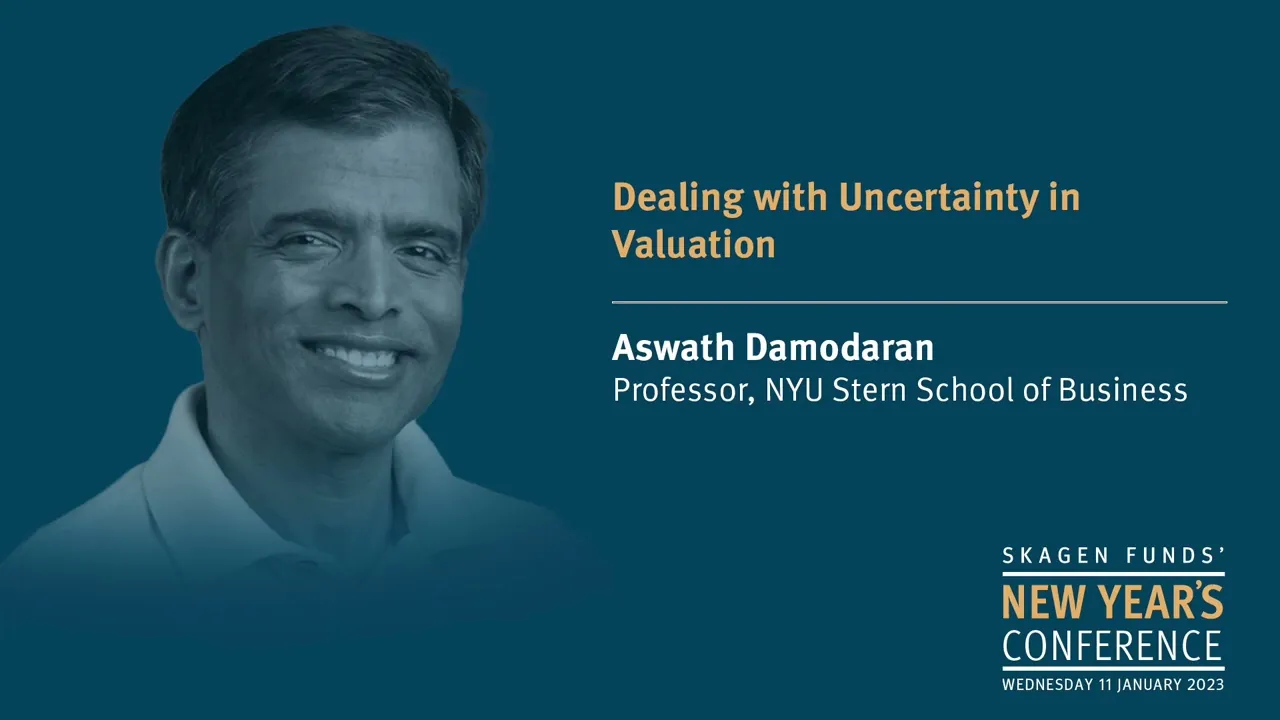 Dealing with Uncertainty in Valuation

Aswath Damodaran
Professor, NYU Stern School of Business

SKAGEN FUNDS'
NEW YEAR'S
CONFERENCE
WEDNESDAY 11 JANUARY 2023